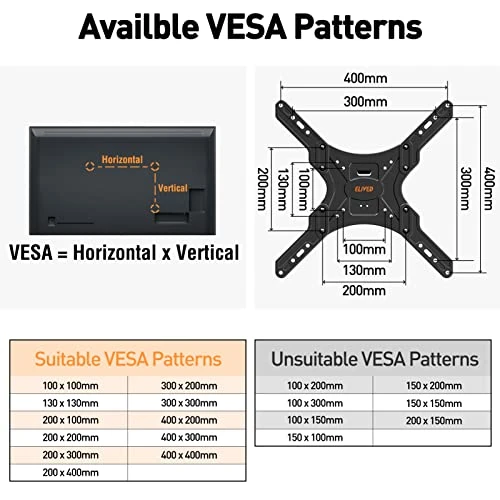 Availble VESA Patterns

Horizontal

Vertical

VESA = Horizontal x Vertical

400mm

300mm

200mm

130mm

100mm

ELIVED

300mm

400mm

100mm

130mm

200mm

| Suitable VESA Patterns | |
|---|---|
| 100 x 100mm | 300 x 200mm |
| 130 x 130mm | 300 x 300mm |
| 200 x 100mm | 400 x 200mm |
| 200 x 200mm | 400 x 300mm |
| 200 x 300mm | 400 x 400mm |
| 200 x 400mm | |

| Unsuitable VESA Patterns | |
|---|---|
| 100 x 200mm | 150 x 200mm |
| 100 x 300mm | 150 x 150mm |
| 100 x 150mm | 200 x 150mm |
| 150 x 100mm | |